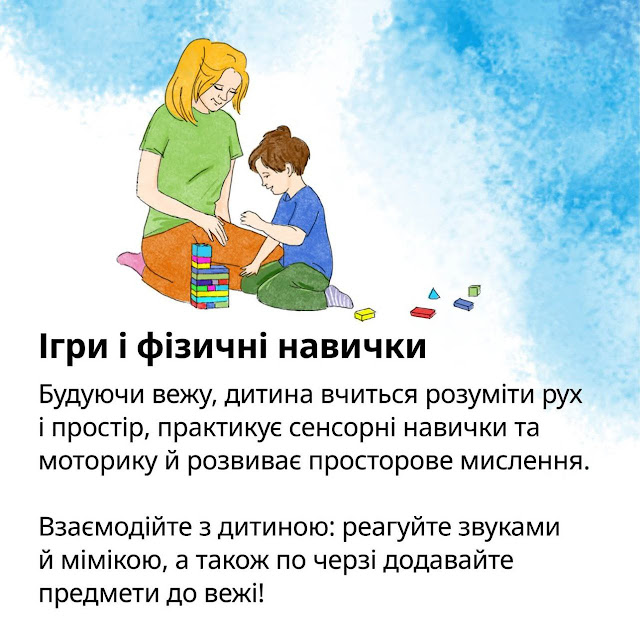 Ігри і фізичні навички

Будуючи вежу, дитина вчиться розуміти рух і простір, практикує сенсорні навички та моторику й розвиває просторове мислення.

Взаємодійте з дитиною: реагуйте звуками й мімікою, а також по черзі додавайте предмети до вежі!